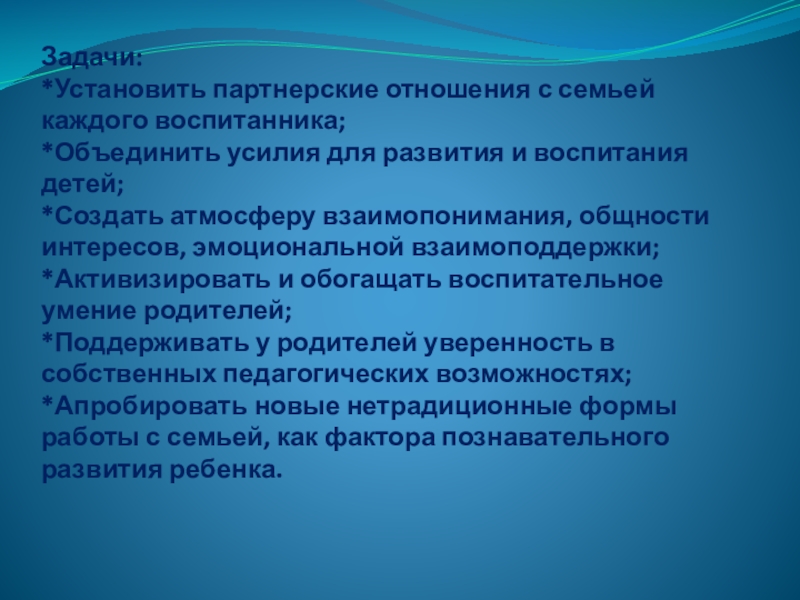 Задачи:
*Установить партнерские отношения с семьей каждого воспитанника;
*Объединить усилия для развития и воспитания детей;
*Создать атмосферу взаимопонимания, общности интересов, эмоциональной взаимоподдержки;
*Активизировать и обогащать воспитательное умение родителей;
*Поддерживать у родителей уверенность в собственных педагогических возможностях;
*Апробировать новые нетрадиционные формы работы с семьей, как фактора познавательного развития ребенка.